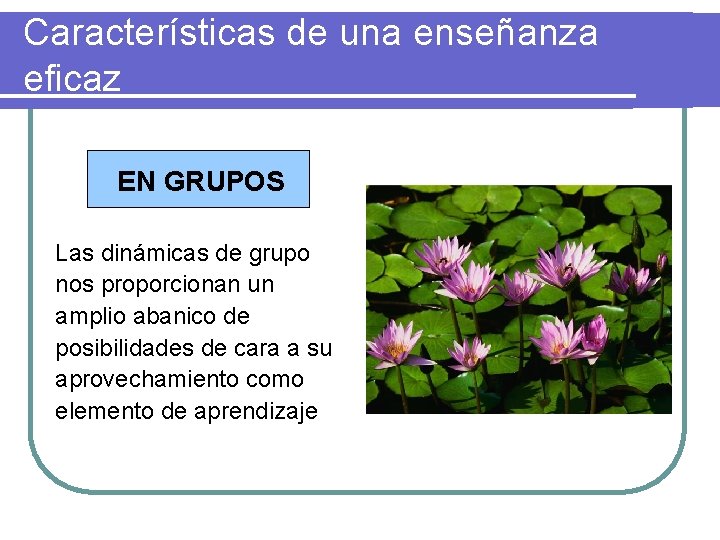 Características de una enseñanza eficaz

EN GRUPOS

Las dinámicas de grupo nos proporcionan un amplio abanico de posibilidades de cara a su aprovechamiento como elemento de aprendizaje